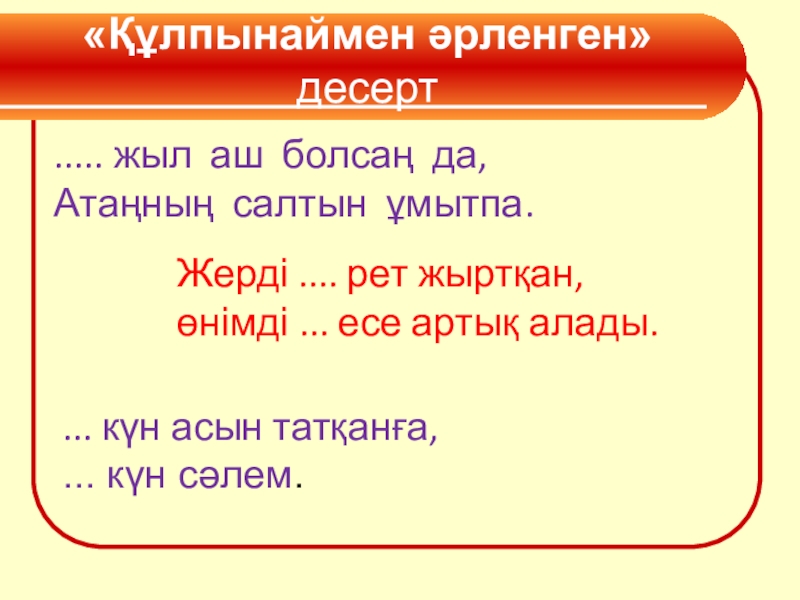 «Құлпынаймен әрленген» десерт

..... жыл аш болсаң да,
Атаңның салтын ұмытпа.

Жерді .... рет жыртқан,
өнімді ... есе артық алады.

... күн асын татқанға,
... күн сәлем.